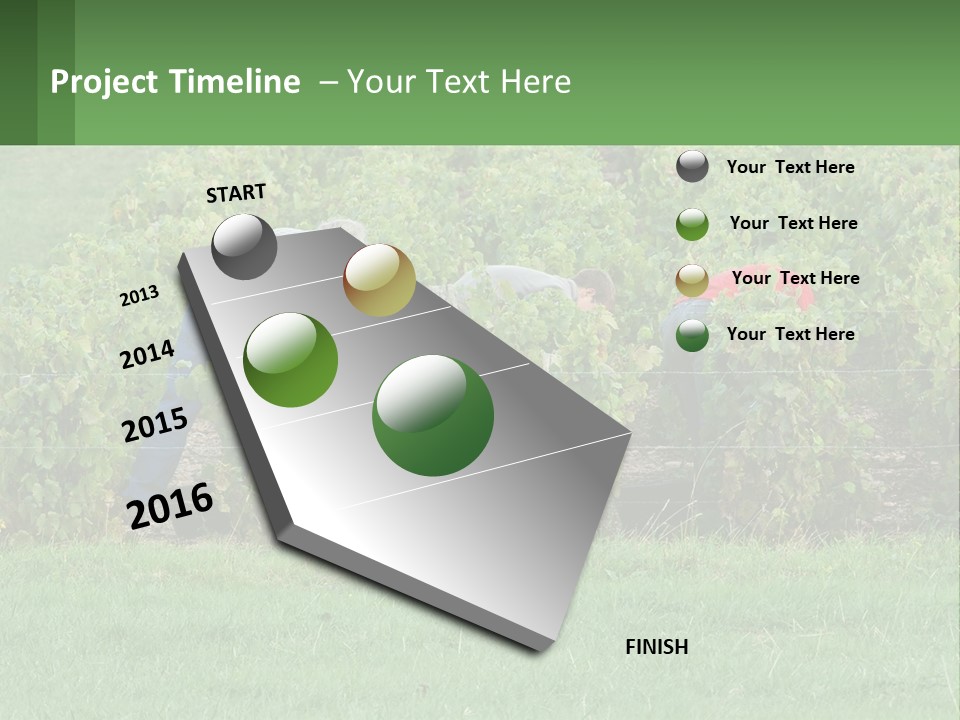 Project Timeline – Your Text Here

START

2013

2014

2015

2016

FINISH

Your Text Here

Your Text Here

Your Text Here

Your Text Here